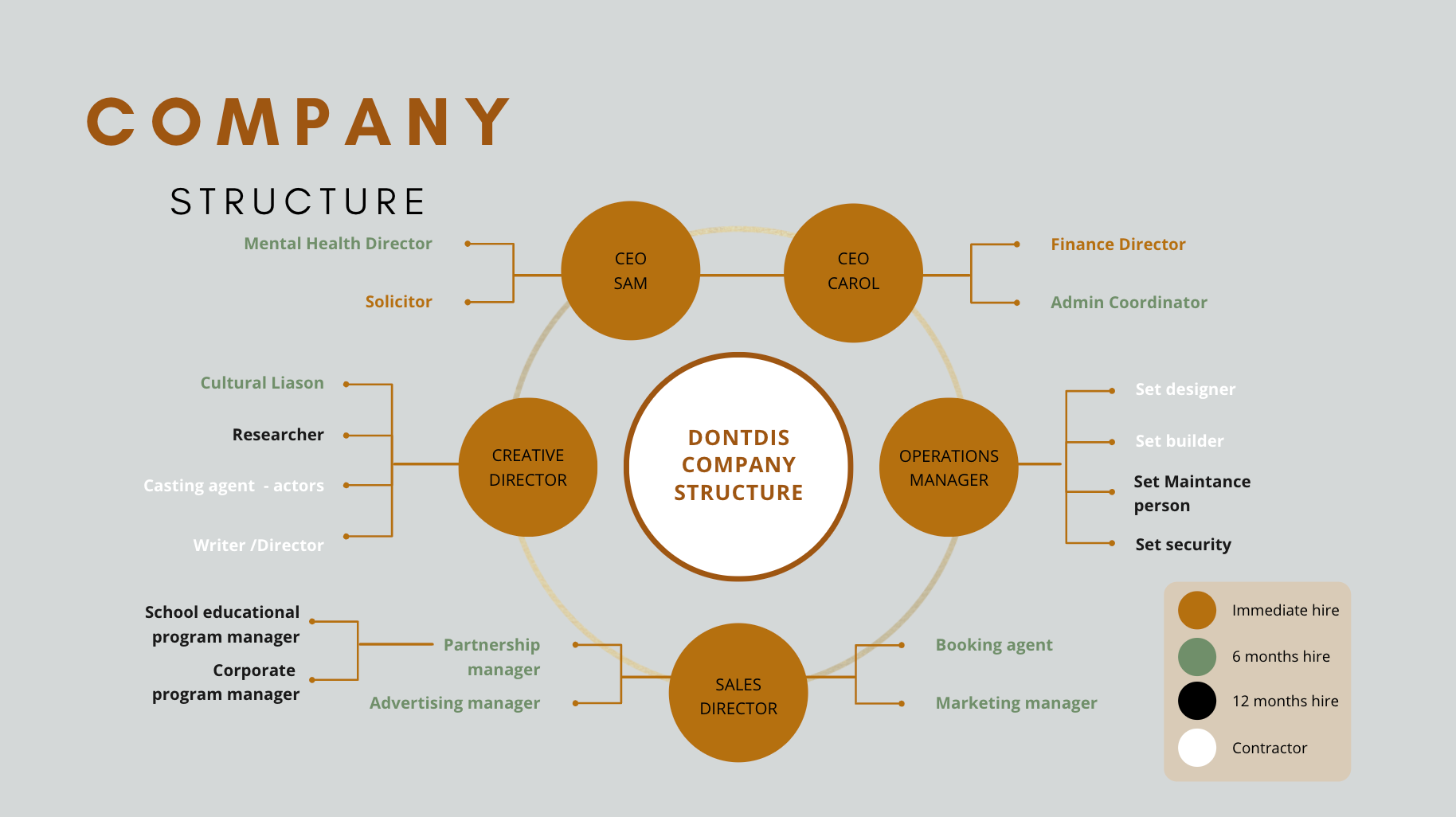 COMPANY
STRUCTURE

Mental Health Director
Solicitor

CEO
SAM

CEO
CAROL

Finance Director
Admin Coordinator

Cultural Liason
Researcher
Casting agent - actors
Writer /Director

CREATIVE
DIRECTOR

DONTDIS
COMPANY
STRUCTURE

OPERATIONS
MANAGER

Set designer
Set builder
Set Maintance person
Set security

School educational program manager
Corporate program manager

Partnership manager
Advertising manager

SALES
DIRECTOR

Booking agent
Marketing manager

Immediate hire
6 months hire
12 months hire
Contractor